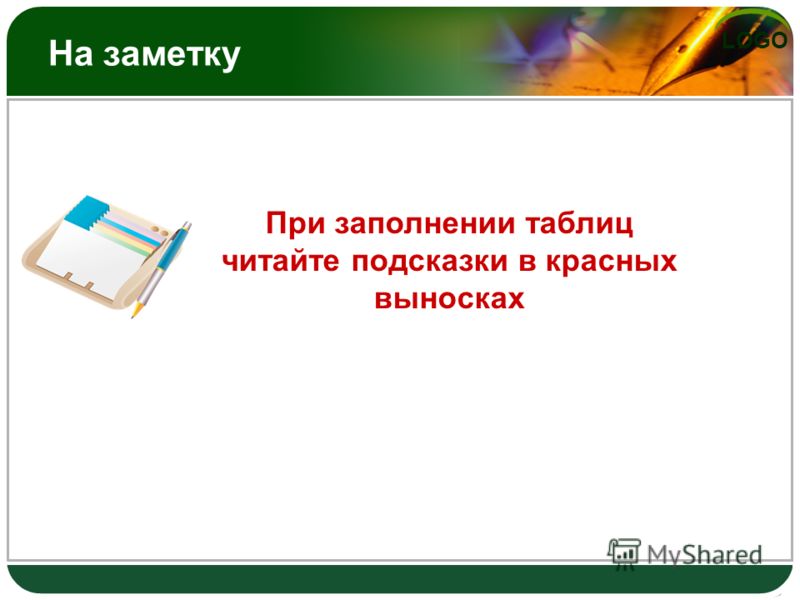 На заметку

LOGO

При заполнении таблиц читайте подсказки в красных выносках

MyShared